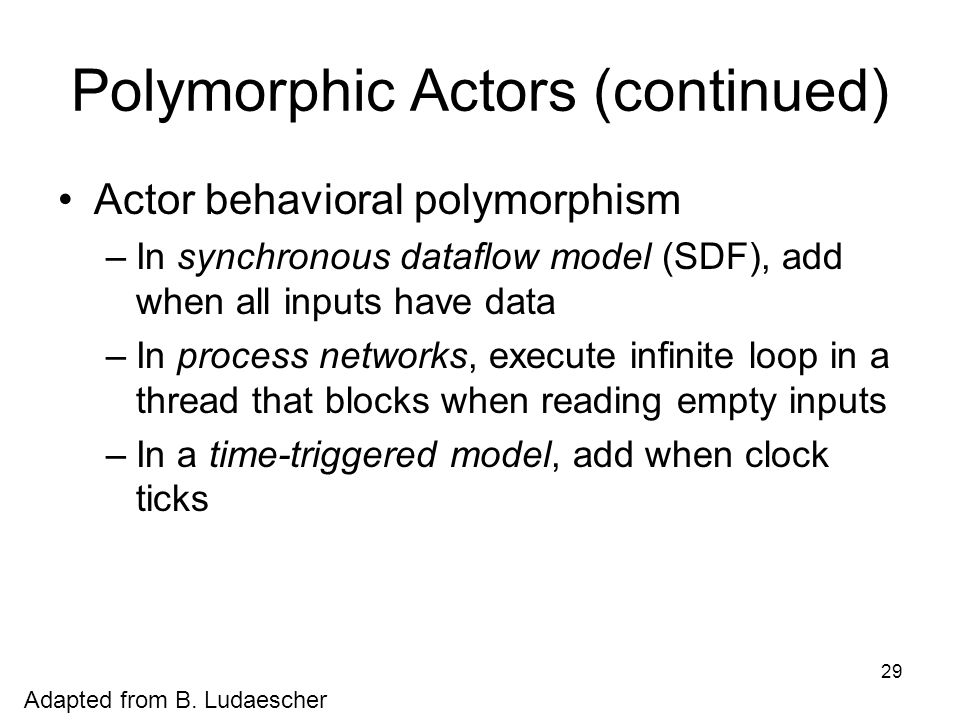 Polymorphic Actors (continued)

• Actor behavioral polymorphism
– In synchronous dataflow model (SDF), add when all inputs have data
– In process networks, execute infinite loop in a thread that blocks when reading empty inputs
– In a time-triggered model, add when clock ticks

29

Adapted from B. Ludaescher